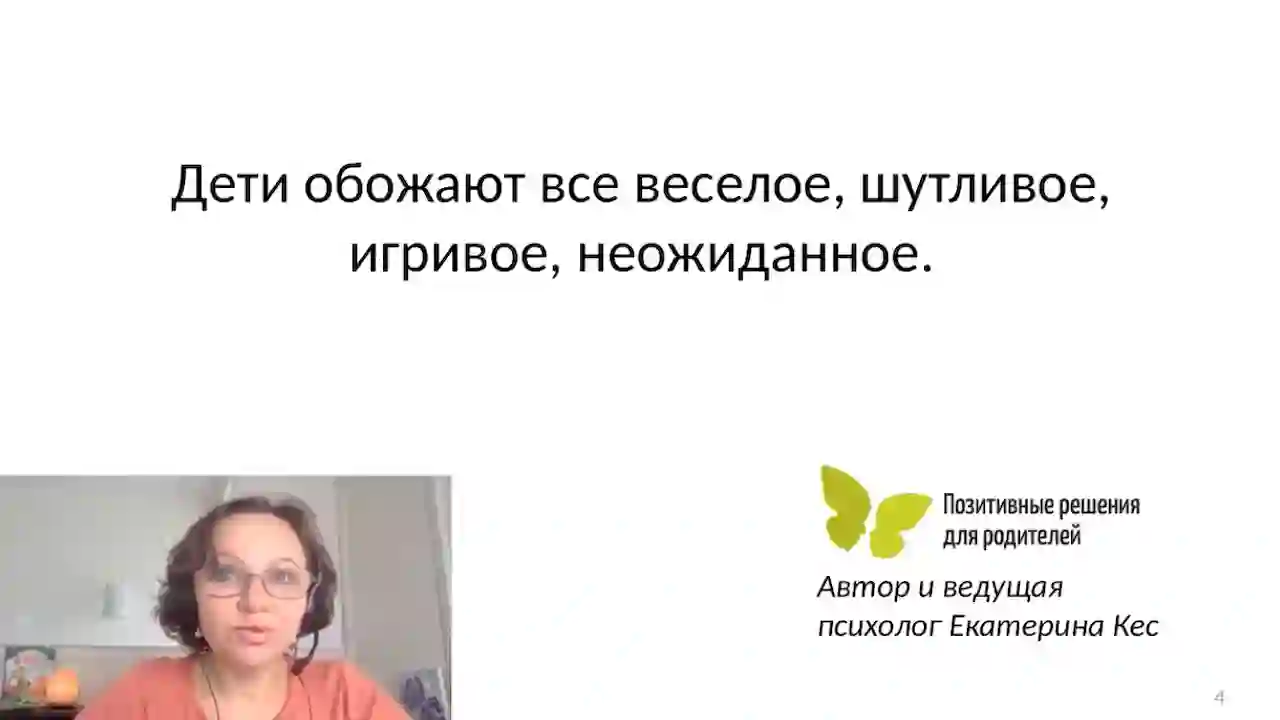 Дети обожают все веселое, шутливое, игривое, неожиданное.

Позитивные решения для родителей

Автор и ведущая психолог Екатерина Кес

4